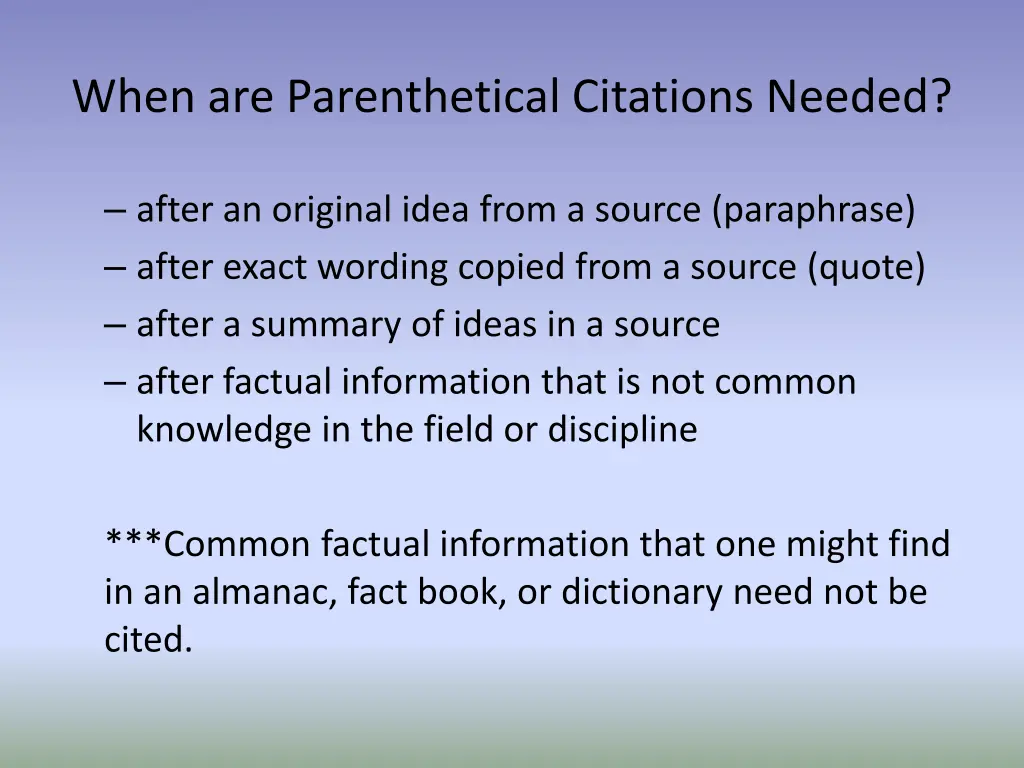 When are Parenthetical Citations Needed?

– after an original idea from a source (paraphrase)
– after exact wording copied from a source (quote)
– after a summary of ideas in a source
– after factual information that is not common knowledge in the field or discipline

***Common factual information that one might find in an almanac, fact book, or dictionary need not be cited.